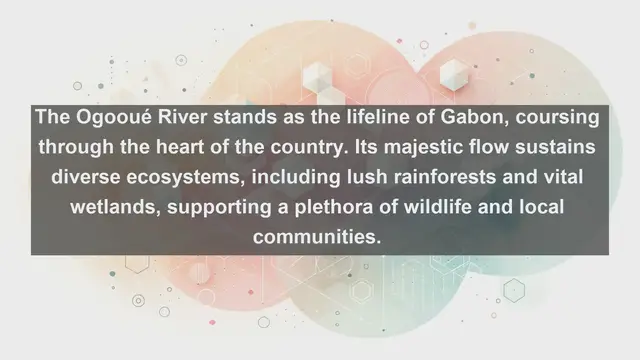 The Ogooué River stands as the lifeline of Gabon, coursing through the heart of the country. Its majestic flow sustains diverse ecosystems, including lush rainforests and vital wetlands, supporting a plethora of wildlife and local communities.